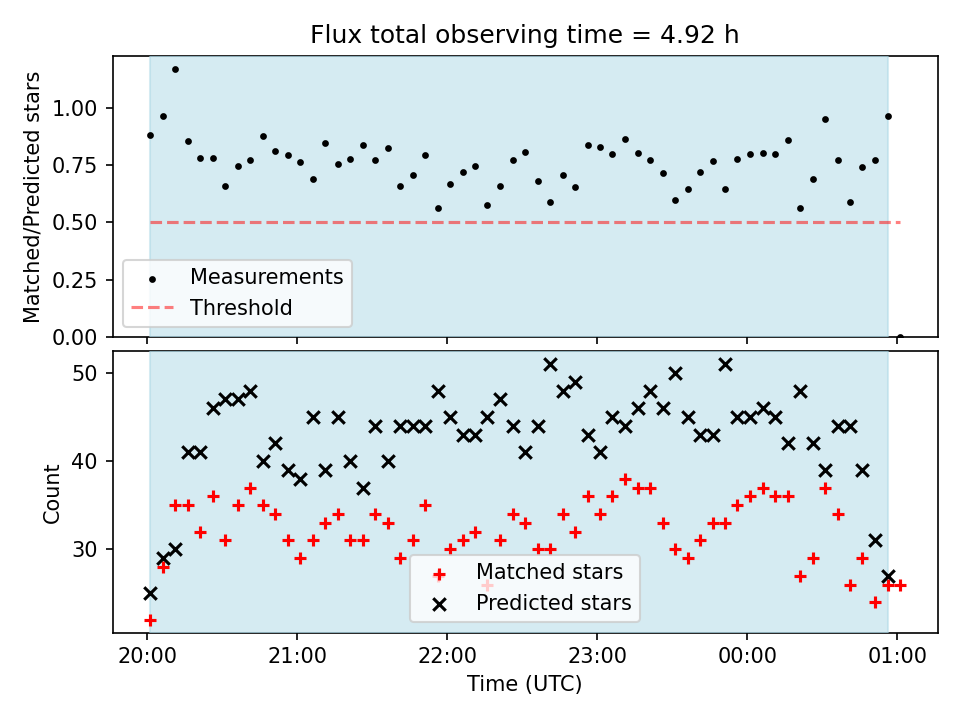 Flux total observing time = 4.92 h

Matched/Predicted stars

1.00
0.75
0.50
0.25
0.00

Measurements
Threshold

Count

50
40
30

Matched stars
Predicted stars

20:00
21:00
22:00
23:00
00:00
01:00

Time (UTC)